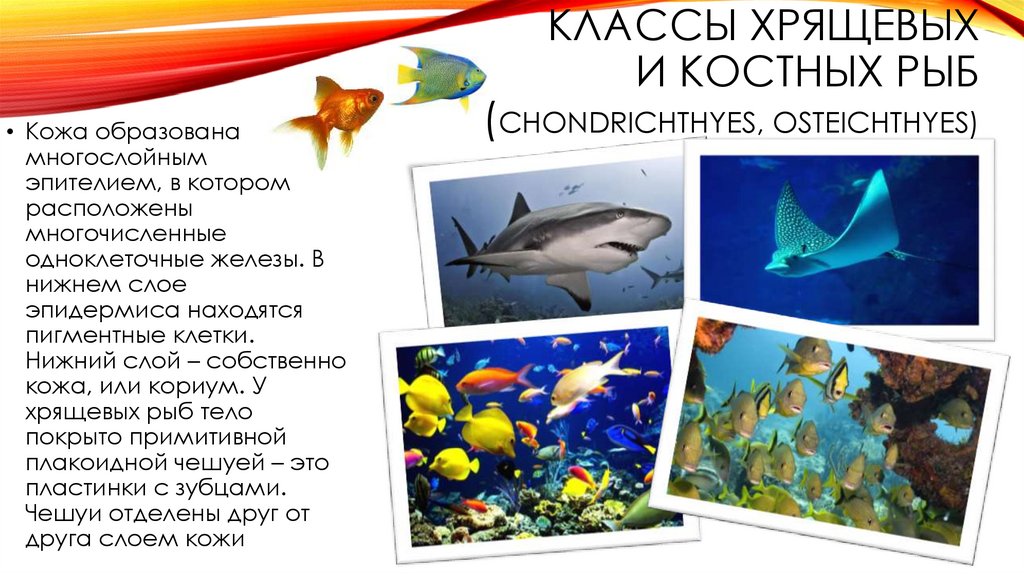 КЛАССЫ ХРЯЩЕВЫХ И КОСТНЫХ РЫБ (CHONDRICHTHYES, OSTEICHTHYES)

• Кожа образована многослойным эпителием, в котором расположены многочисленные одноклеточные железы. В нижнем слое эпидермиса находятся пигментные клетки. Нижний слой – собственно кожа, или кориум. У хрящевых рыб тело покрыто примитивной плакоидной чешуей – это пластинки с зубцами. Чешуи отделены друг от друга слоем кожи